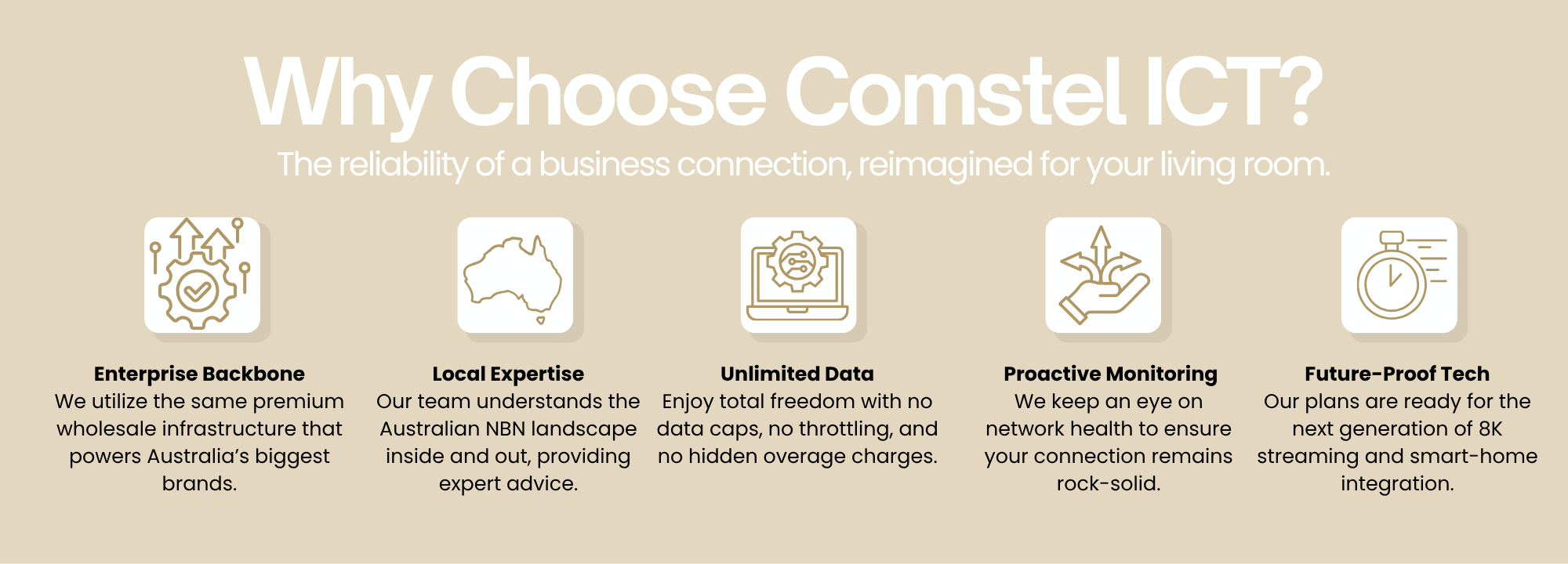 Why Choose Comstel ICT?

The reliability of a business connection, reimagined for your living room.

Enterprise Backbone
We utilize the same premium wholesale infrastructure that powers Australia's biggest brands.

Local Expertise
Our team understands the Australian NBN landscape inside and out, providing expert advice.

Unlimited Data
Enjoy total freedom with no data caps, no throttling, and no hidden overage charges.

Proactive Monitoring
We keep an eye on network health to ensure your connection remains rock-solid.

Future-Proof Tech
Our plans are ready for the next generation of 8K streaming and smart-home integration.